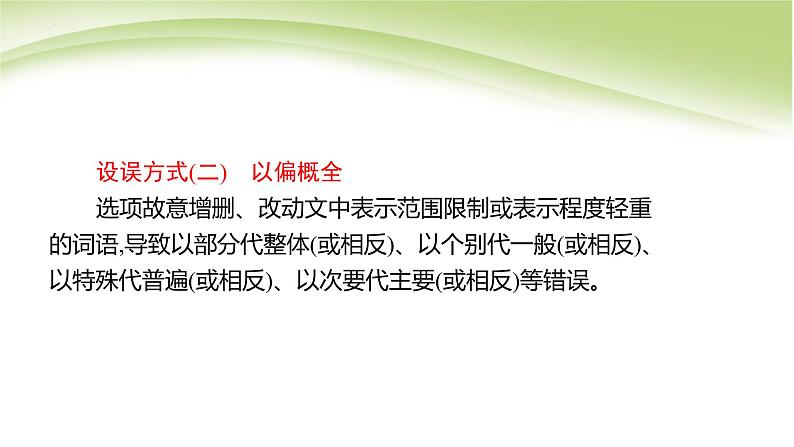 设误方式(二)　以偏概全

选项故意增删、改动文中表示范围限制或表示程度轻重的词语,导致以部分代整体(或相反)、以个别代一般(或相反)、以特殊代普遍(或相反)、以次要代主要(或相反)等错误。